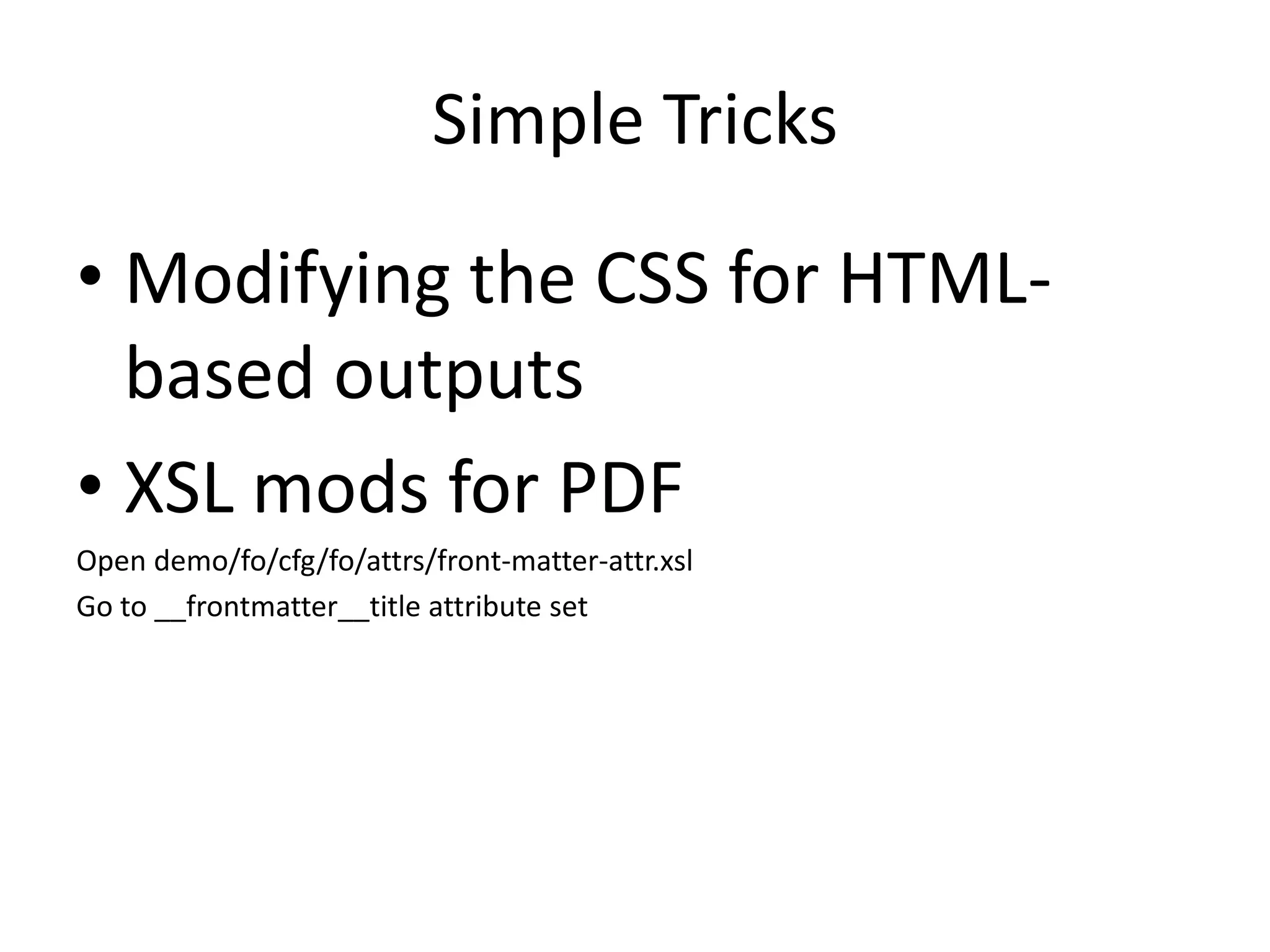 Simple Tricks

• Modifying the CSS for HTML-based outputs

• XSL mods for PDF

Open demo/fo/cfg/fo/attrs/front-matter-attr.xsl

Go to __frontmatter__title attribute set